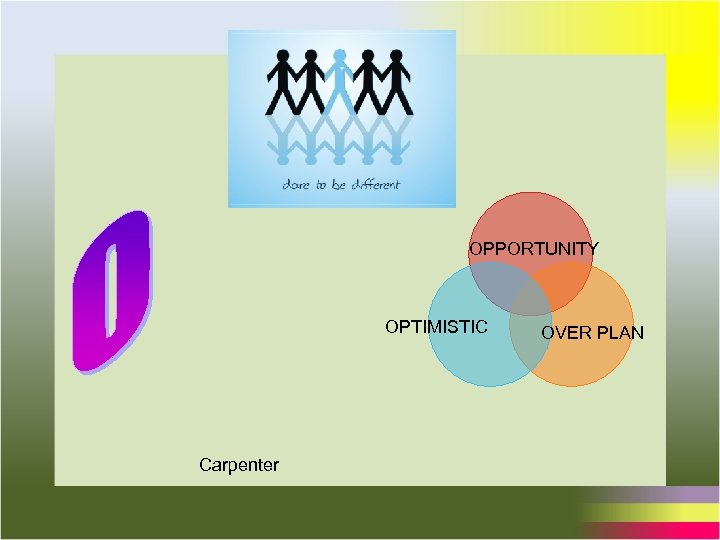 dare to be different

O

OPPORTUNITY

OPTIMISTIC

OVER PLAN

Carpenter